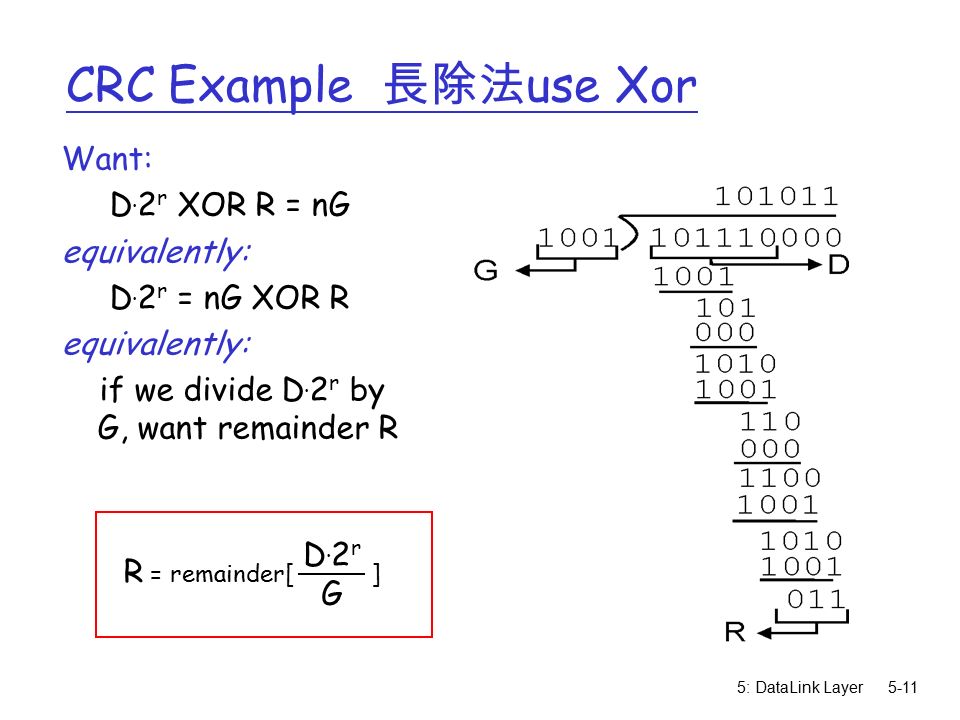 CRC Example 長除法use Xor

Want:

$D \cdot 2^r$ XOR R = nG

equivalently:

$D \cdot 2^r$ = nG XOR R

equivalently:

if we divide $D \cdot 2^r$ by G, want remainder R

R = remainder[ $\frac{D \cdot 2^r}{G}$ ]

101011
1001 101110000
G D
1001
101
000
1010
1001
110
000
1100
1001
1010
1001
011
R

5: DataLink Layer 5-11